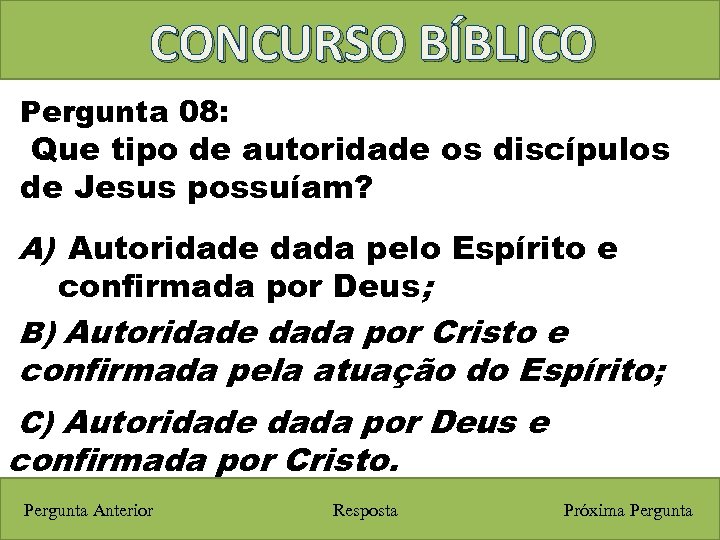 CONCURSO BÍBLICO

Pergunta 08:
Que tipo de autoridade os discípulos de Jesus possuíam?

A) Autoridade dada pelo Espírito e confirmada por Deus;

B) Autoridade dada por Cristo e confirmada pela atuação do Espírito;

C) Autoridade dada por Deus e confirmada por Cristo.

Pergunta Anterior

Resposta

Próxima Pergunta